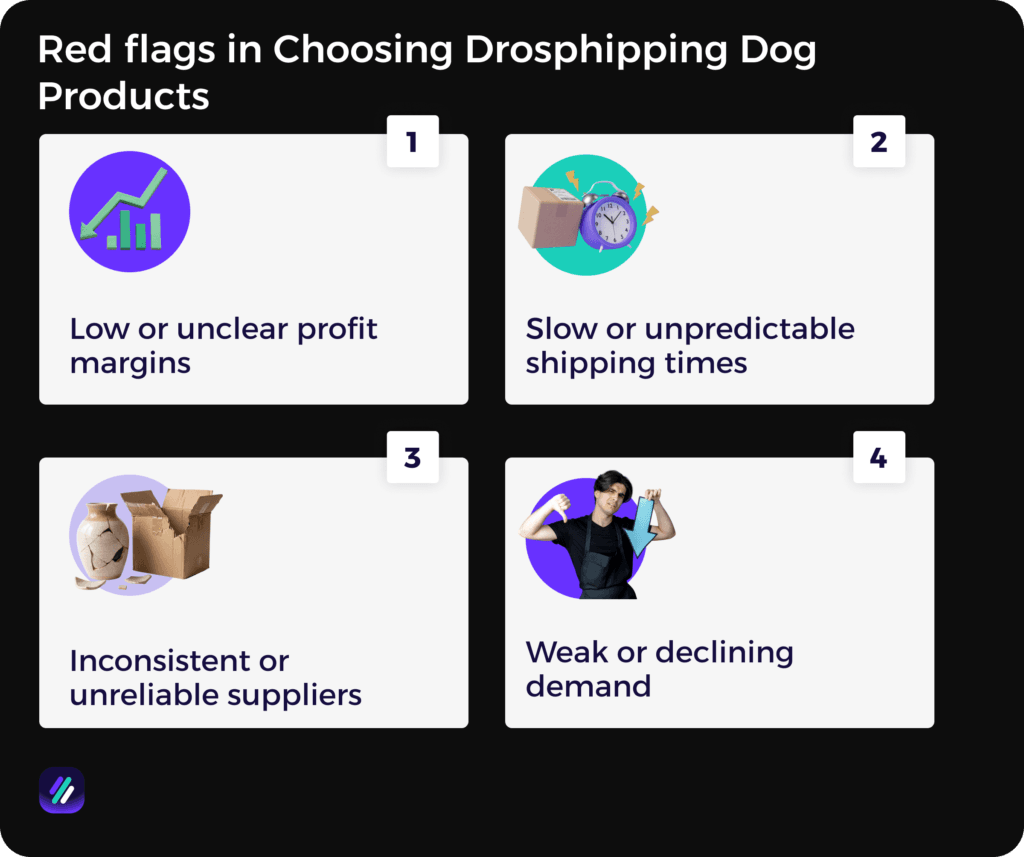 Red flags in Choosing Drosphipping Dog Products

1

Low or unclear profit margins

2

Slow or unpredictable shipping times

3

Inconsistent or unreliable suppliers

4

Weak or declining demand